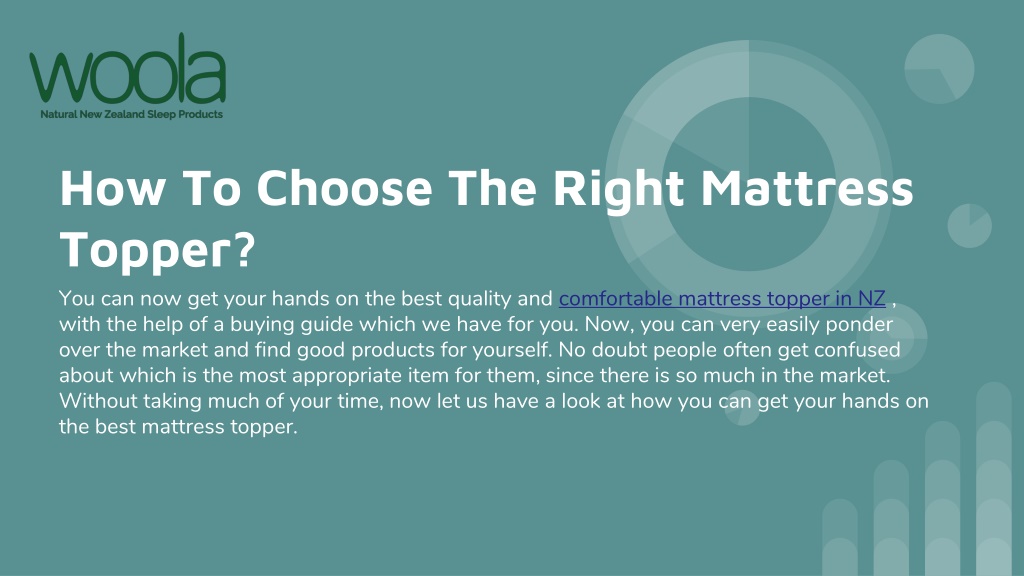 woola
Natural New Zealand Sleep Products

How To Choose The Right Mattress Topper?

You can now get your hands on the best quality and comfortable mattress topper in NZ , with the help of a buying guide which we have for you. Now, you can very easily ponder over the market and find good products for yourself. No doubt people often get confused about which is the most appropriate item for them, since there is so much in the market. Without taking much of your time, now let us have a look at how you can get your hands on the best mattress topper.